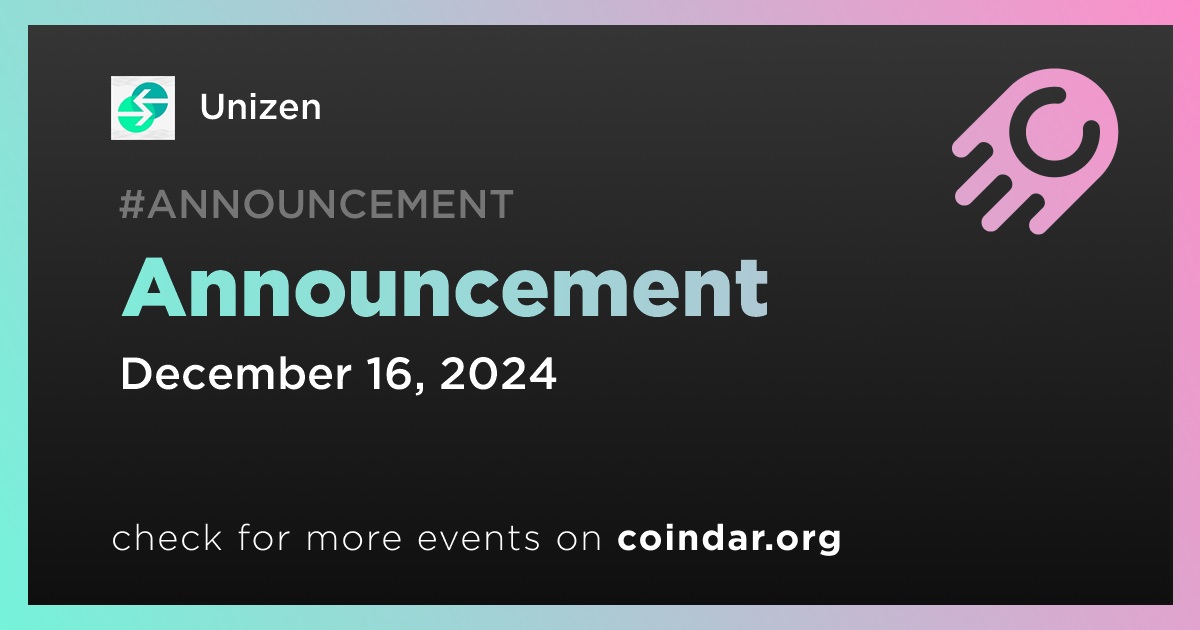 Unizen

#ANNOUNCEMENT

Announcement

December 16, 2024

check for more events on coindar.org